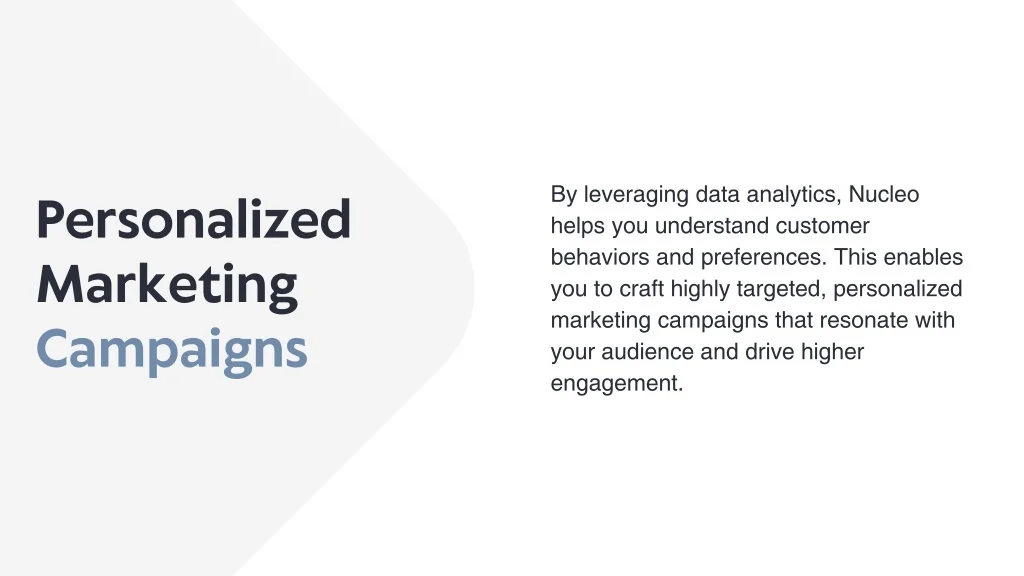 Personalized Marketing Campaigns

By leveraging data analytics, Nucleo helps you understand customer behaviors and preferences. This enables you to craft highly targeted, personalized marketing campaigns that resonate with your audience and drive higher engagement.